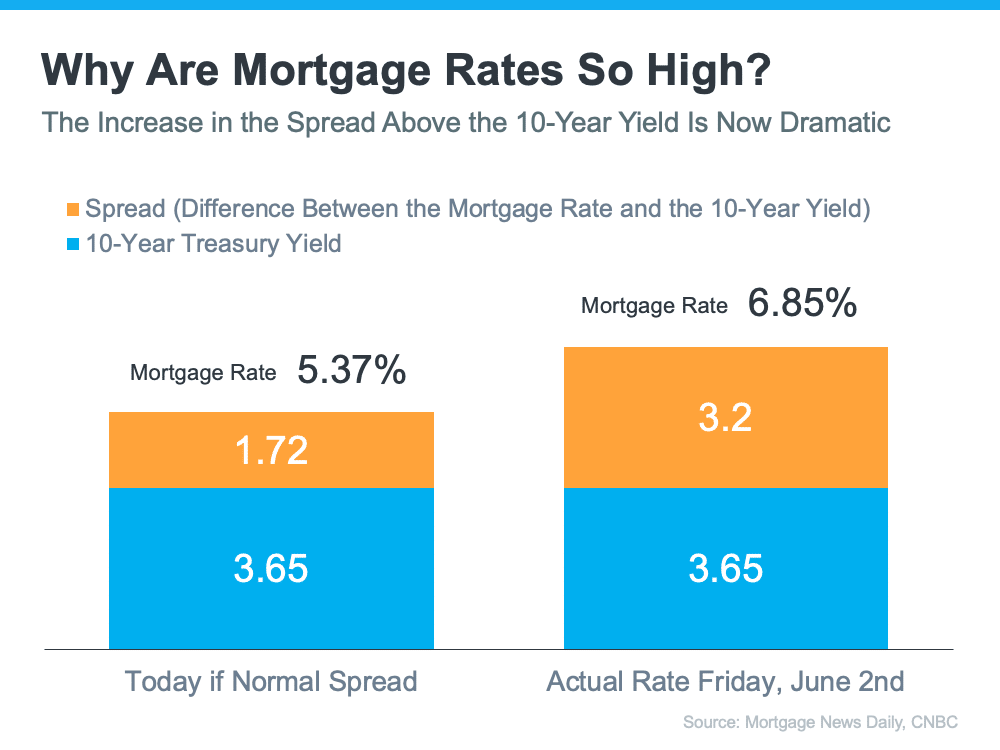 Why Are Mortgage Rates So High?
The Increase in the Spread Above the 10-Year Yield Is Now Dramatic

Spread (Difference Between the Mortgage Rate and the 10-Year Yield)
10-Year Treasury Yield

Mortgage Rate 5.37%
1.72
3.65
Today if Normal Spread

Mortgage Rate 6.85%
3.2
3.65
Actual Rate Friday, June 2nd

Source: Mortgage News Daily, CNBC